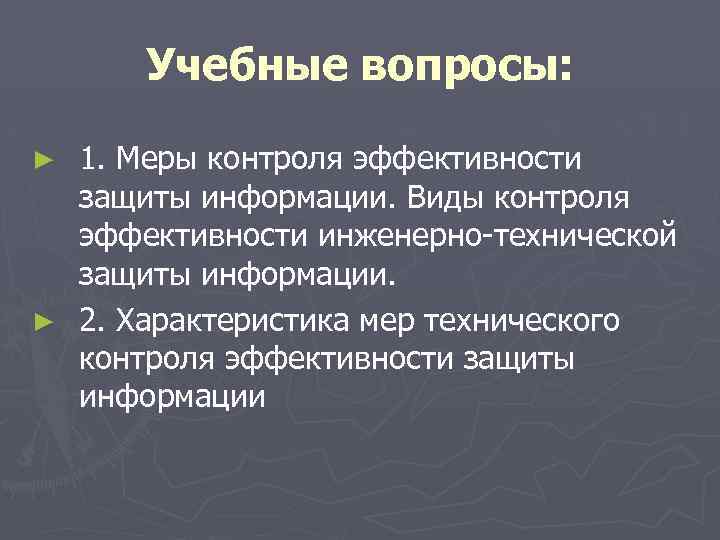 Учебные вопросы:

► 1. Меры контроля эффективности защиты информации. Виды контроля эффективности инженерно-технической защиты информации.

► 2. Характеристика мер технического контроля эффективности защиты информации